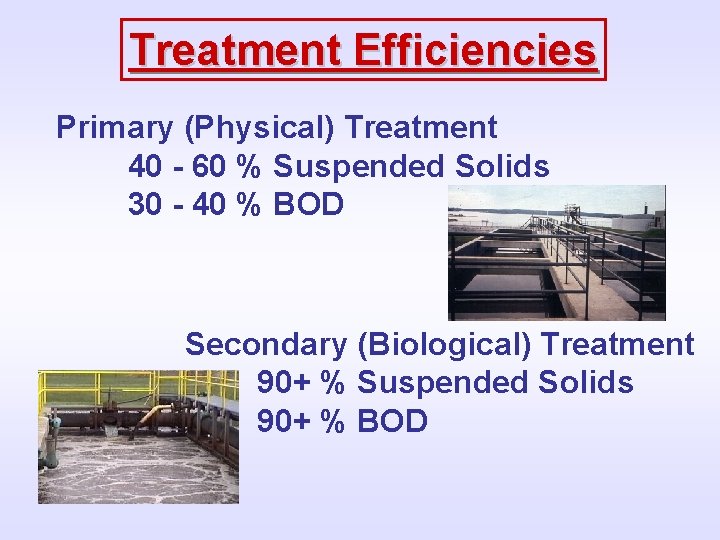 Treatment Efficiencies

Primary (Physical) Treatment
40 - 60 % Suspended Solids
30 - 40 % BOD

Secondary (Biological) Treatment
90+ % Suspended Solids
90+ % BOD